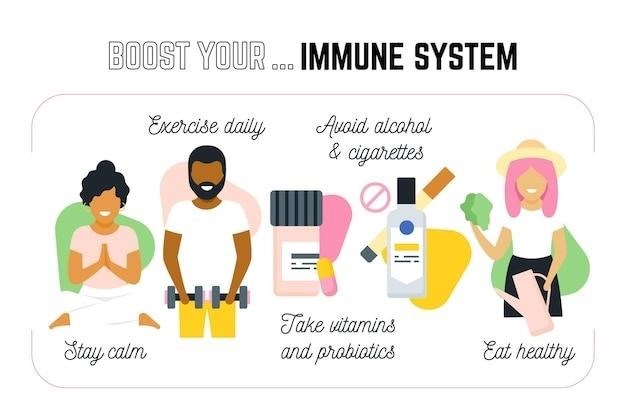 BOOST YOUR ... IMMUNE SYSTEM

Exercise daily

Avoid alcohol & cigarettes

Stay calm

Take vitamins and probiotics

Eat healthy